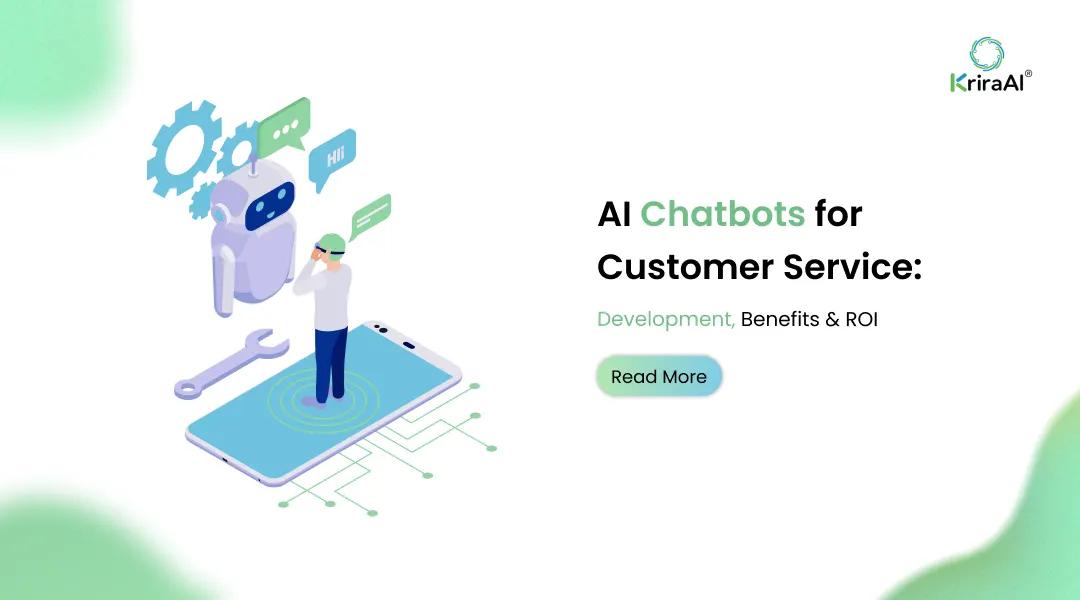 KriraAI®

Hi!

AI Chatbots for Customer Service:

Development, Benefits & ROI

Read More